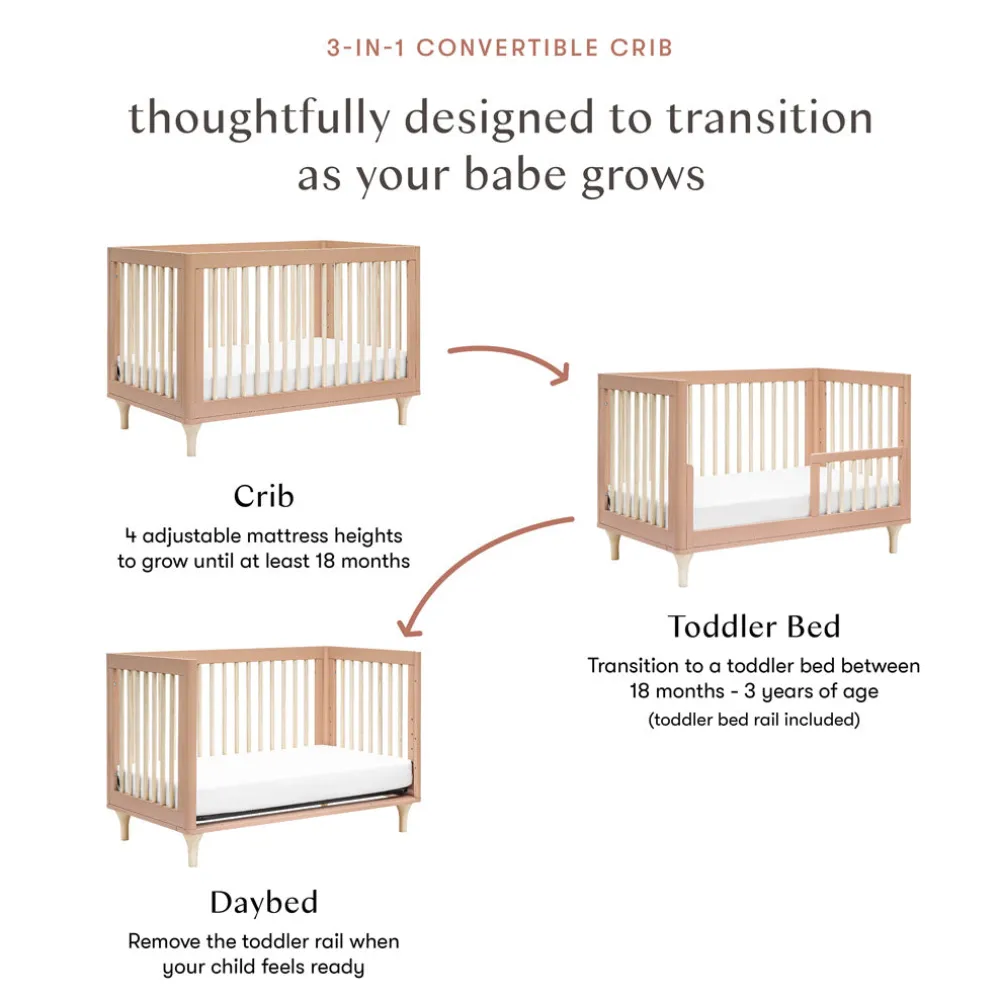 3-IN-1 CONVERTIBLE CRIB

thoughtfully designed to transition as your babe grows

Crib

4 adjustable mattress heights to grow until at least 18 months

Toddler Bed

Transition to a toddler bed between 18 months - 3 years of age

(toddler bed rail included)

Daybed

Remove the toddler rail when your child feels ready